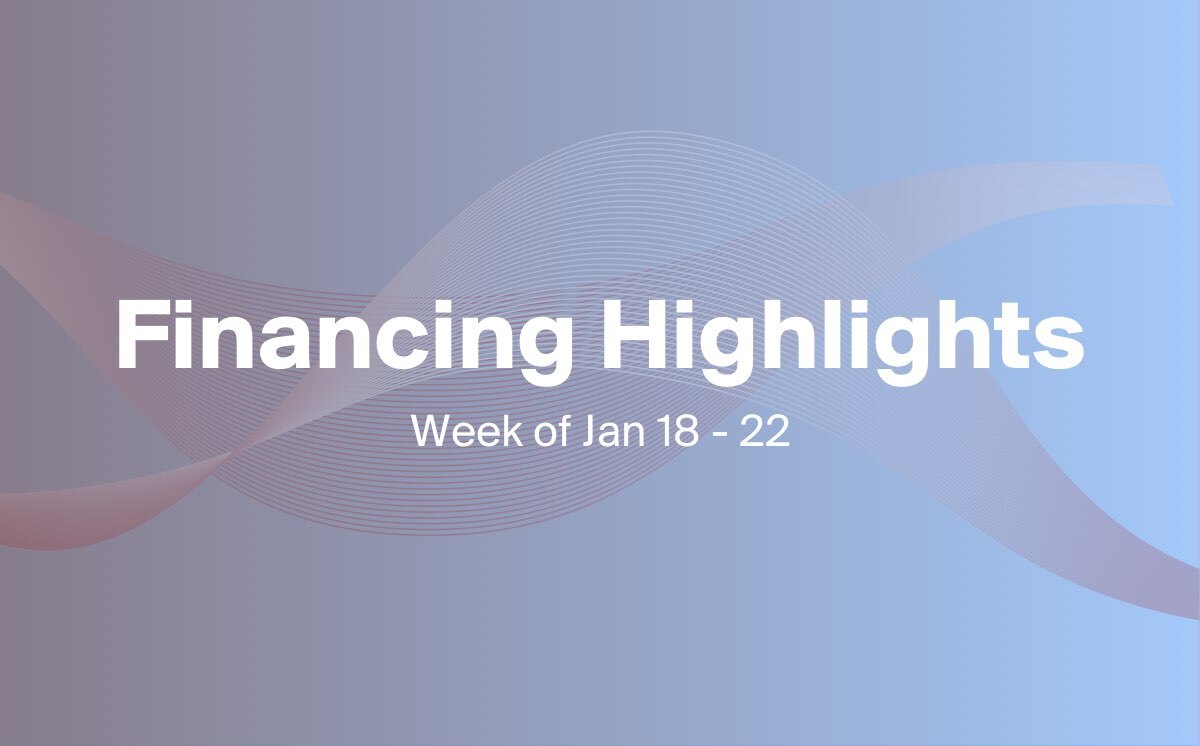 Financing Highlights

Week of Jan 18 - 22